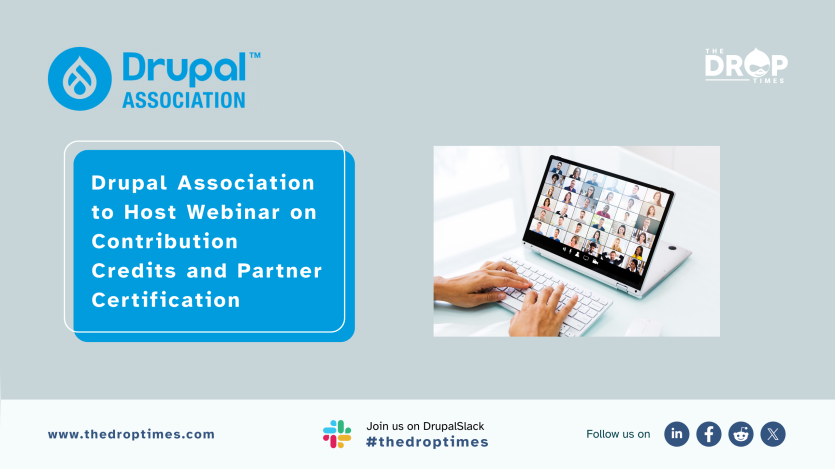 Drupal™
ASSOCIATION

THE DROP TIMES

Drupal Association to Host Webinar on Contribution Credits and Partner Certification

www.thedroptimes.com

Join us on DrupalSlack
#thedroptimes

Follow us on